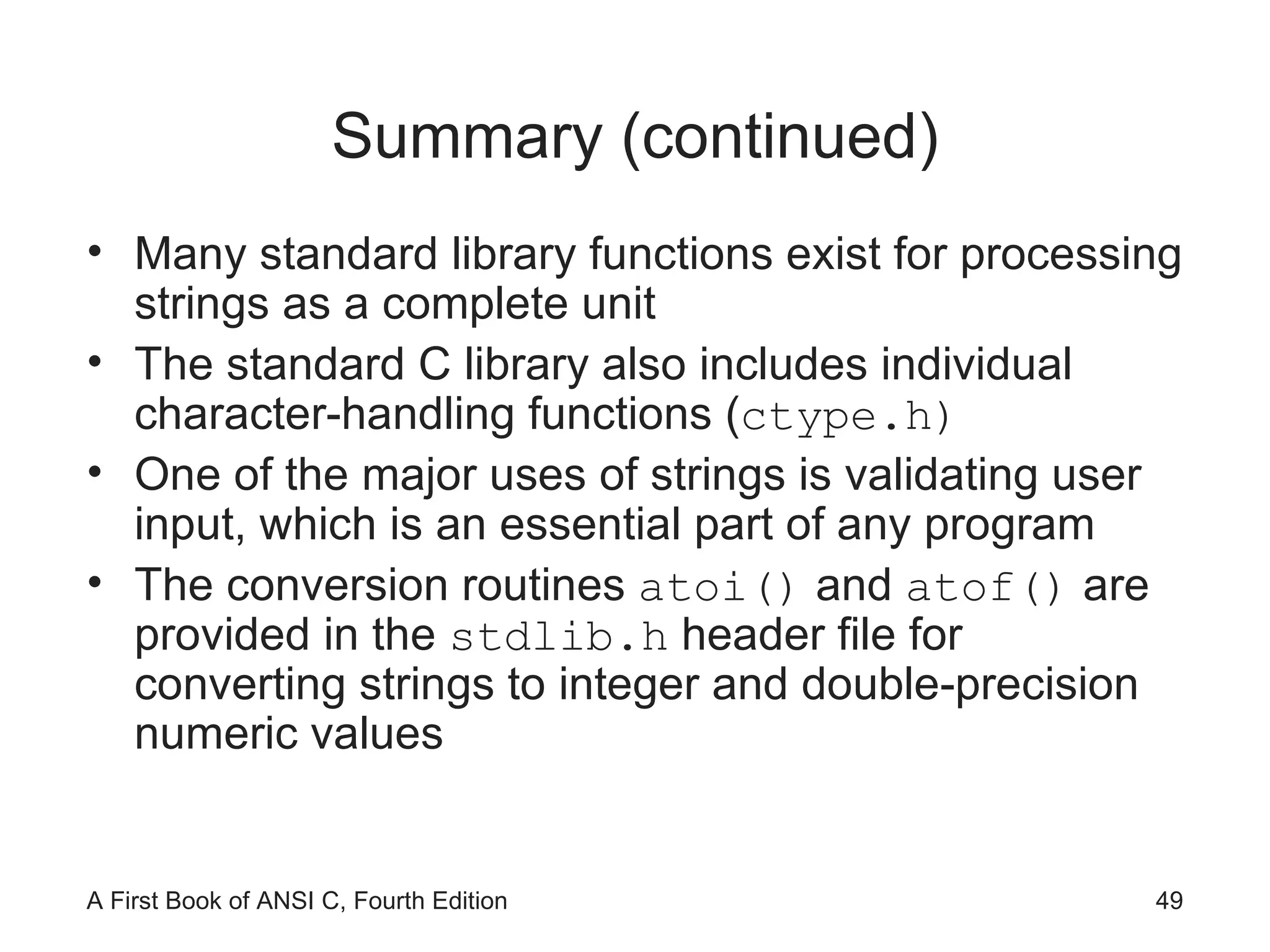 Summary (continued)

• Many standard library functions exist for processing strings as a complete unit
• The standard C library also includes individual character-handling functions (ctype.h)
• One of the major uses of strings is validating user input, which is an essential part of any program
• The conversion routines atoi() and atof() are provided in the stdlib.h header file for converting strings to integer and double-precision numeric values

A First Book of ANSI C, Fourth Edition

49